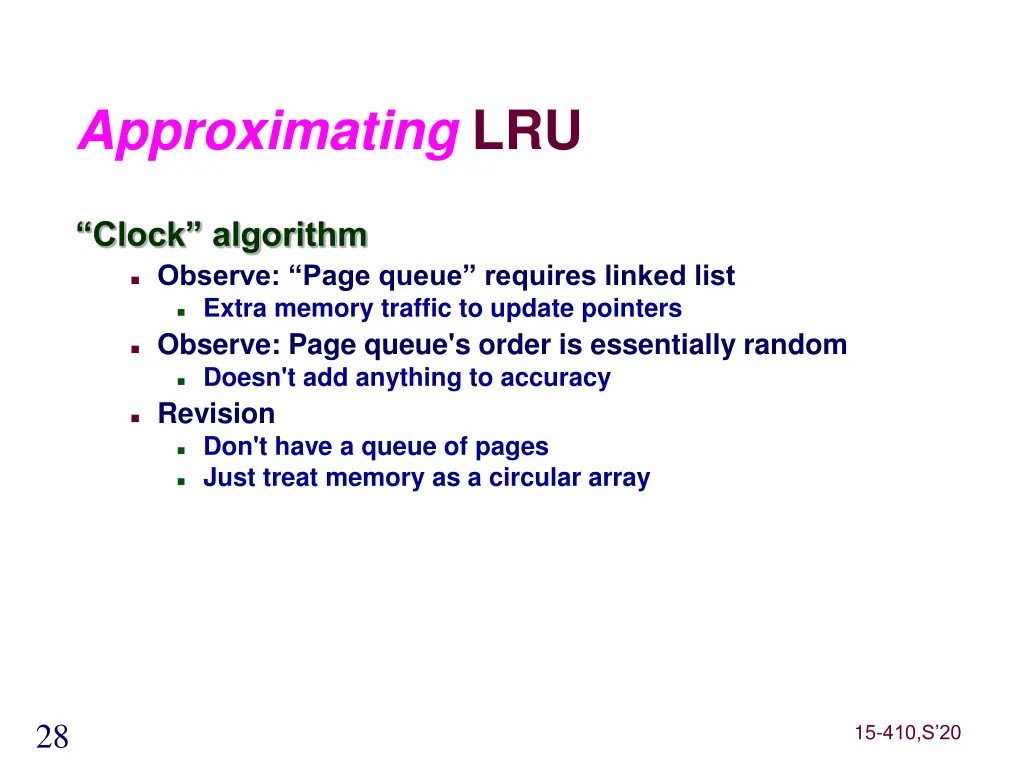 Approximating LRU

“Clock” algorithm

Observe: “Page queue” requires linked list

Extra memory traffic to update pointers

Observe: Page queue's order is essentially random

Doesn't add anything to accuracy

Revision

Don't have a queue of pages

Just treat memory as a circular array

28

15-410,S'20